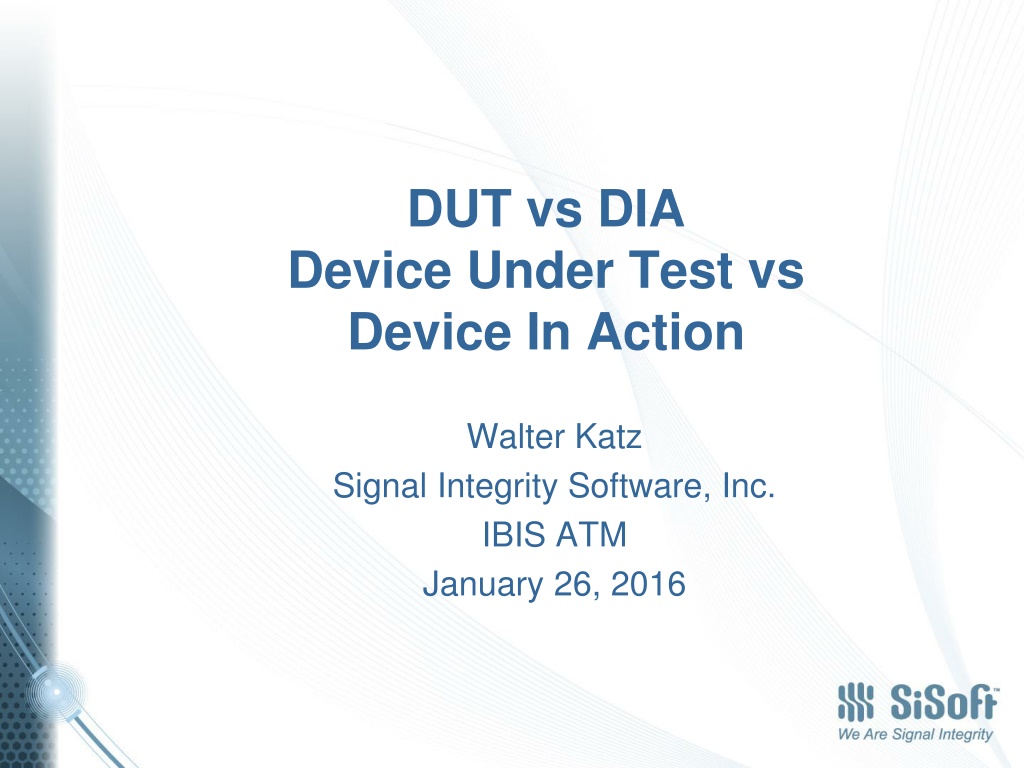 DUT vs DIA
Device Under Test vs
Device In Action

Walter Katz
Signal Integrity Software, Inc.
IBIS ATM
January 26, 2016

SiSoft™
We Are Signal Integrity